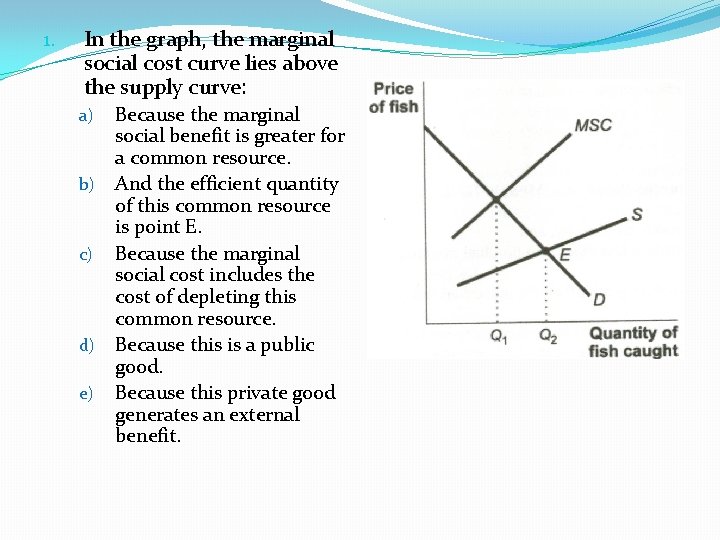 1. In the graph, the marginal social cost curve lies above the supply curve:

a) Because the marginal social benefit is greater for a common resource.

b) And the efficient quantity of this common resource is point E.

c) Because the marginal social cost includes the cost of depleting this common resource.

d) Because this is a public good.

e) Because this private good generates an external benefit.

Price of fish

MSC

S

E

D

$Q_1$

$Q_2$

Quantity of fish caught